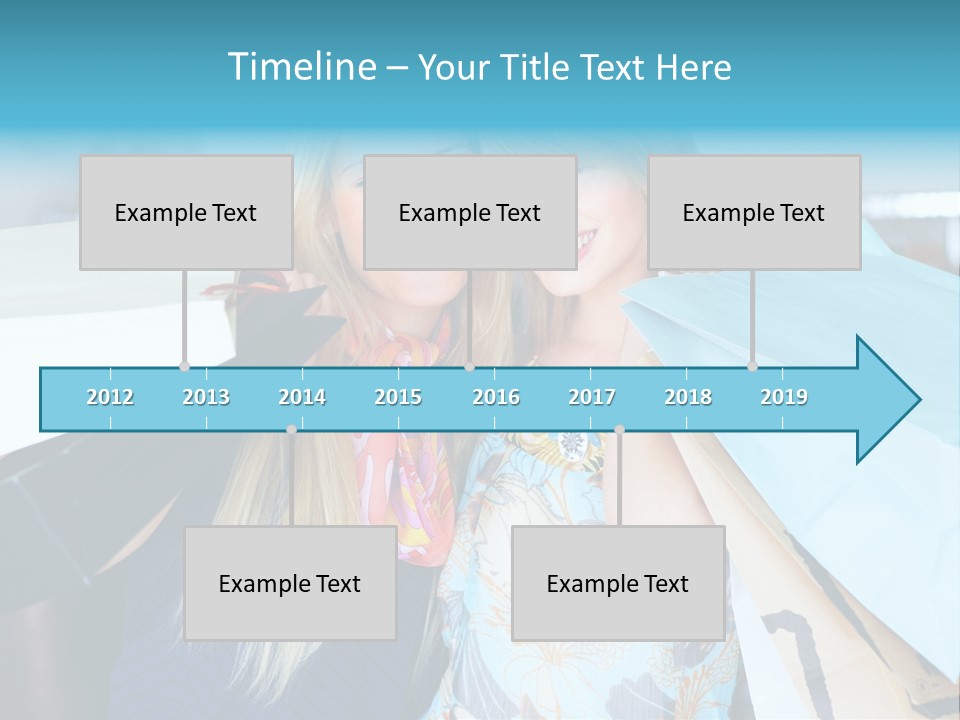 Timeline – Your Title Text Here

Example Text

Example Text

Example Text

2012 2013 2014 2015 2016 2017 2018 2019

Example Text

Example Text